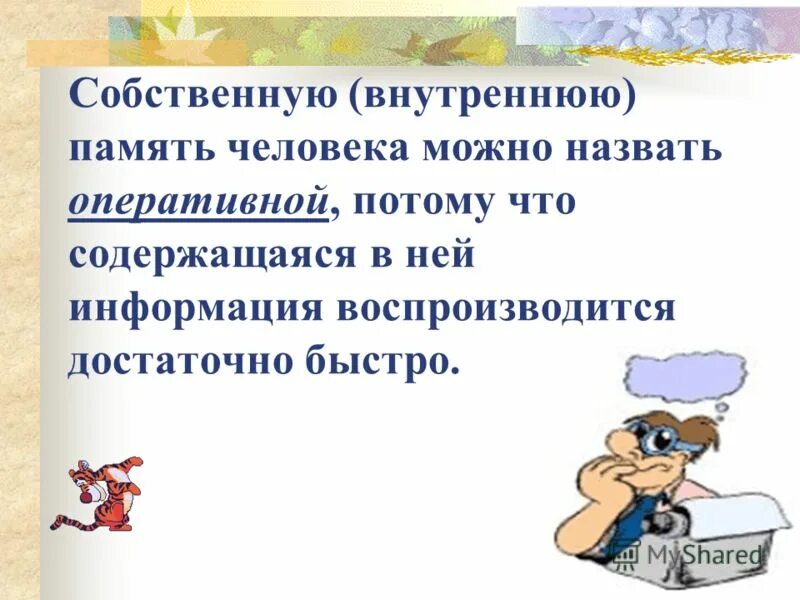 Собственную (внутреннюю) память человека можно назвать оперативной, потому что содержащаяся в ней информация воспроизводится достаточно быстро.

MyShared